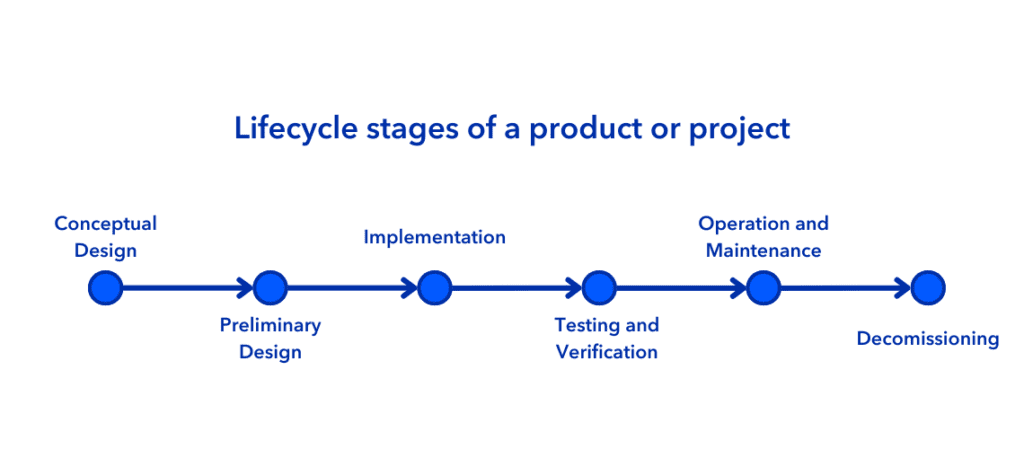 Lifecycle stages of a product or project

Conceptual Design

Preliminary Design

Implementation

Testing and Verification

Operation and Maintenance

Decomissioning